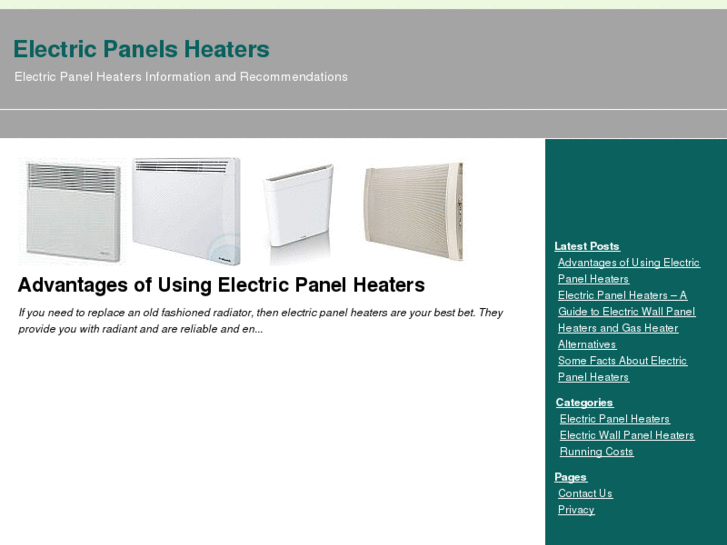 Electric Panels Heaters

Electric Panel Heaters Information and Recommendations

Advantages of Using Electric Panel Heaters

If you need to replace an old fashioned radiator, then electric panel heaters are your best bet. They provide you with radiant and are reliable and en...

Latest Posts

Advantages of Using Electric Panel Heaters

Electric Panel Heaters – A Guide to Electric Wall Panel Heaters and Gas Heater Alternatives

Some Facts About Electric Panel Heaters

Categories

Electric Panel Heaters

Electric Wall Panel Heaters

Running Costs

Pages

Contact Us

Privacy